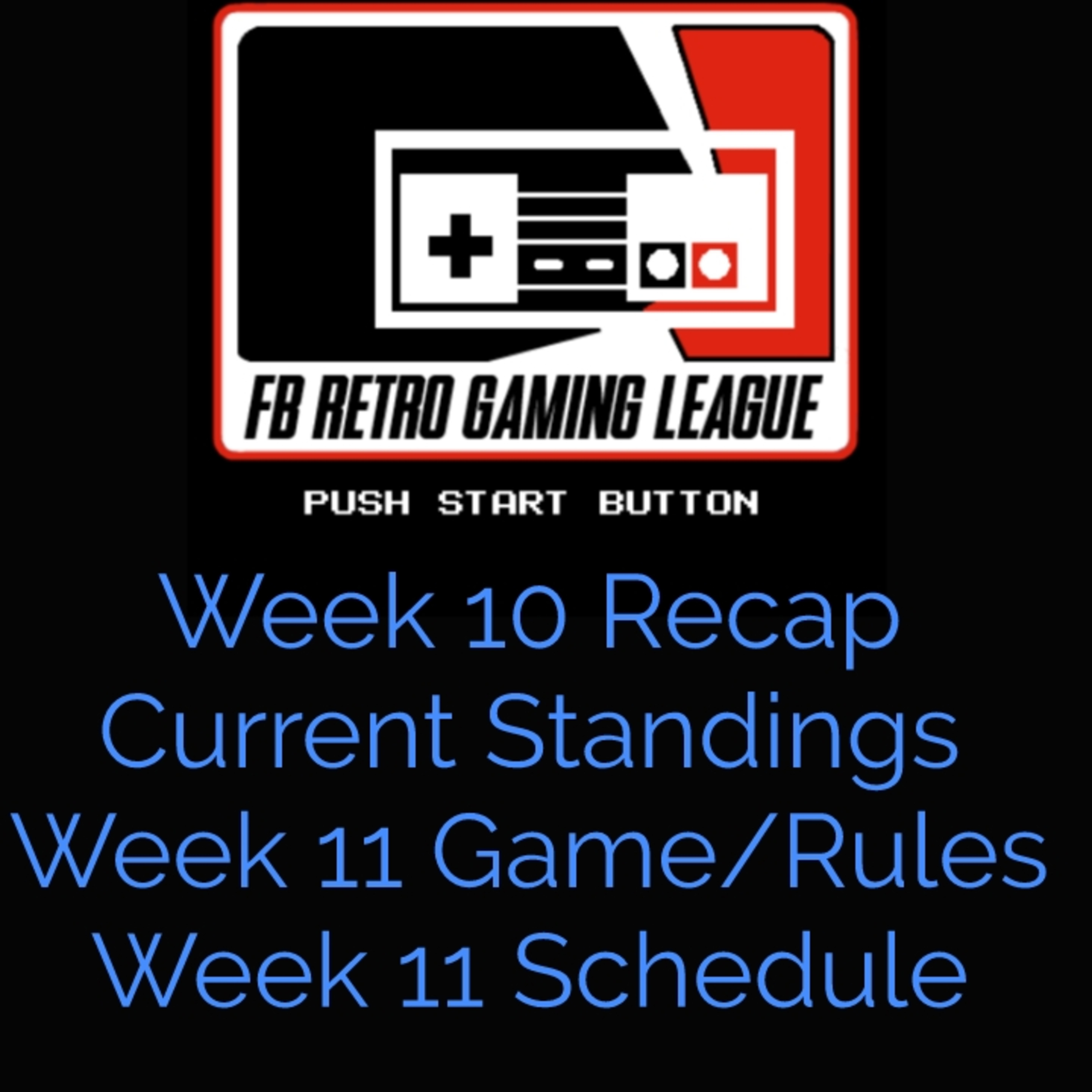 FB RETRO GAMING LEAGUE

PUSH START BUTTON

Week 10 Recap
Current Standings
Week 11 Game/Rules
Week 11 Schedule